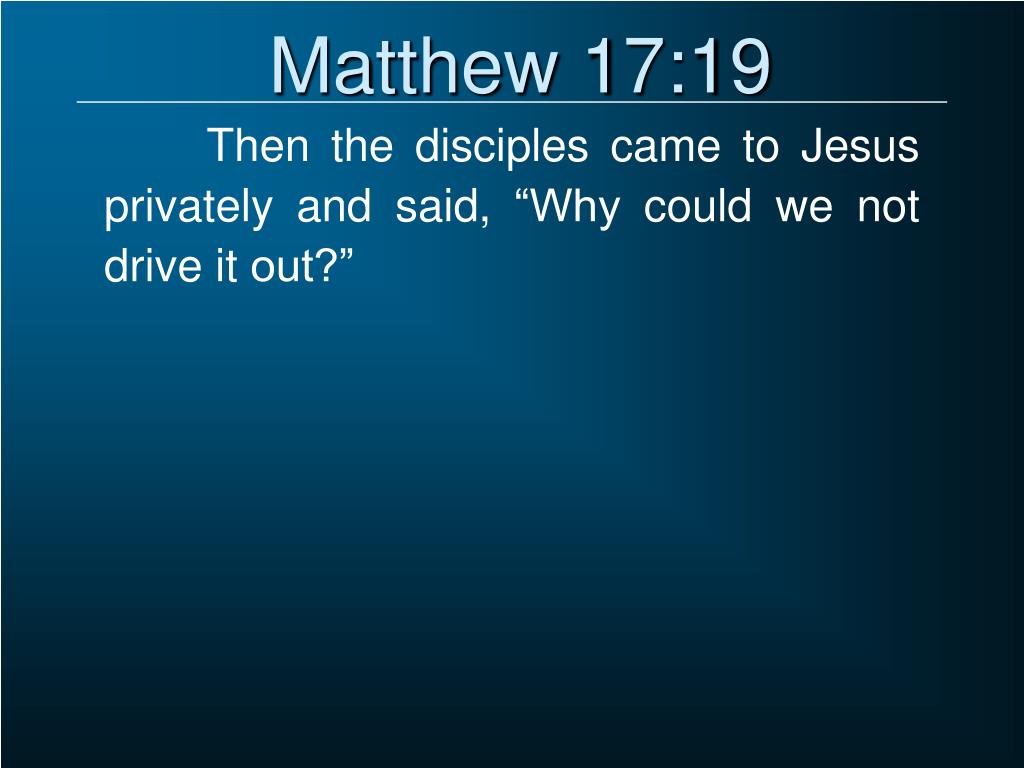 Matthew 17:19

Then the disciples came to Jesus privately and said, “Why could we not drive it out?”